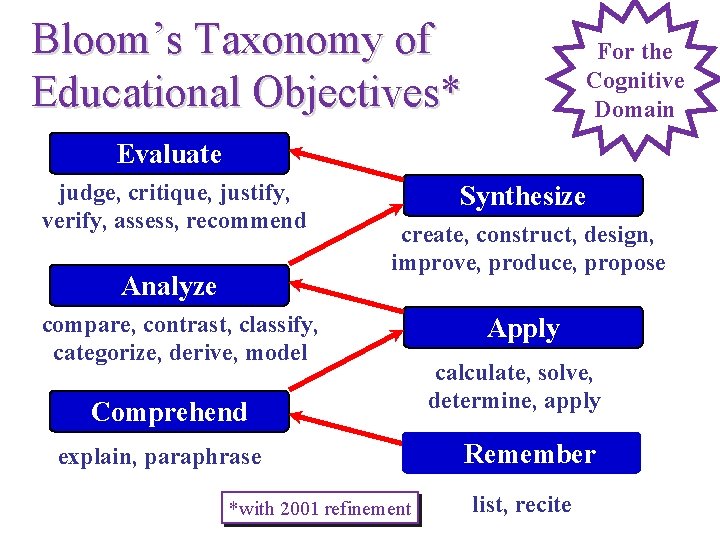 Bloom's Taxonomy of Educational Objectives*

For the Cognitive Domain

Evaluate

judge, critique, justify, verify, assess, recommend

Synthesize

create, construct, design, improve, produce, propose

Analyze

compare, contrast, classify, categorize, derive, model

Apply

calculate, solve, determine, apply

Comprehend

explain, paraphrase

Remember

list, recite

*with 2001 refinement